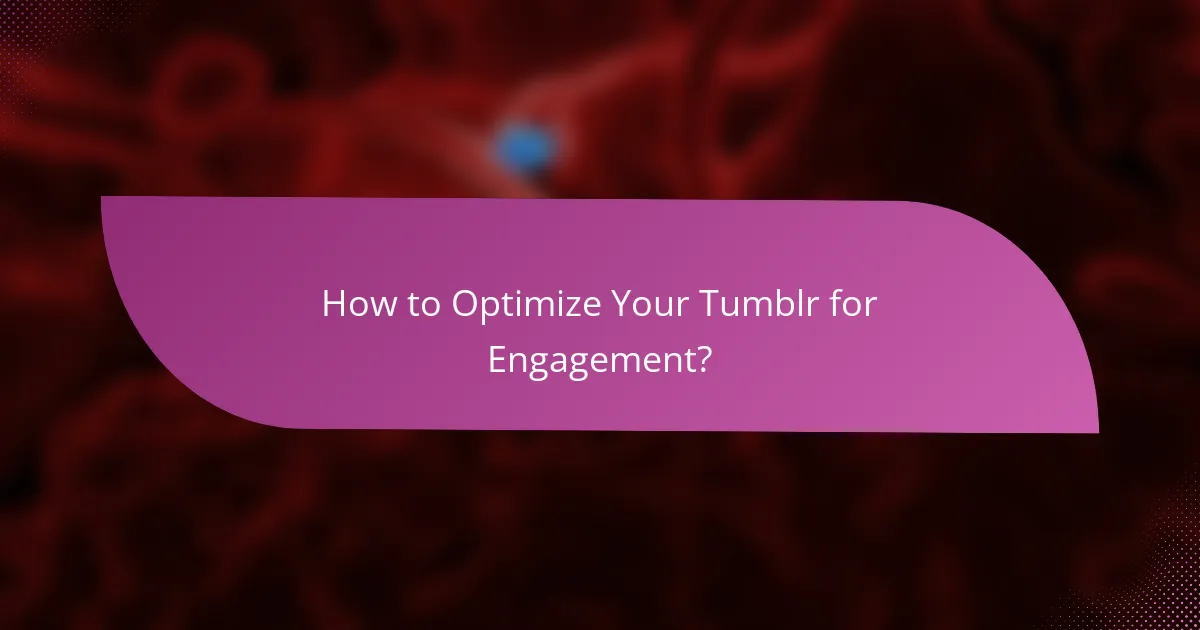 How to Optimize Your Tumblr for Engagement?